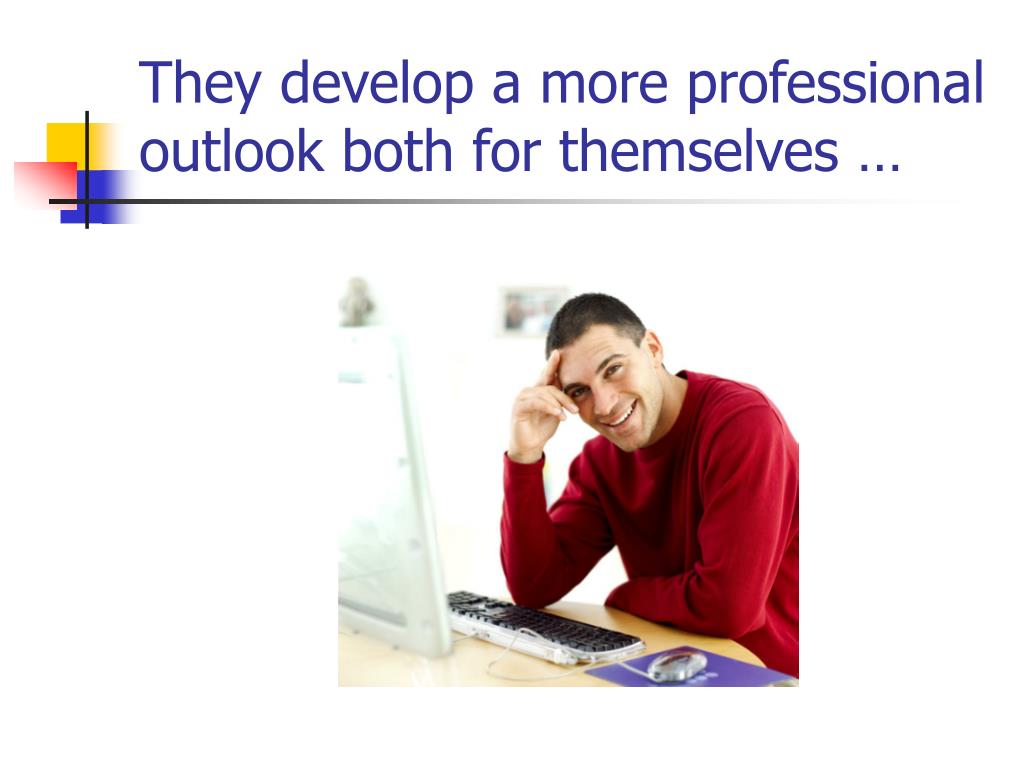 They develop a more professional outlook both for themselves …